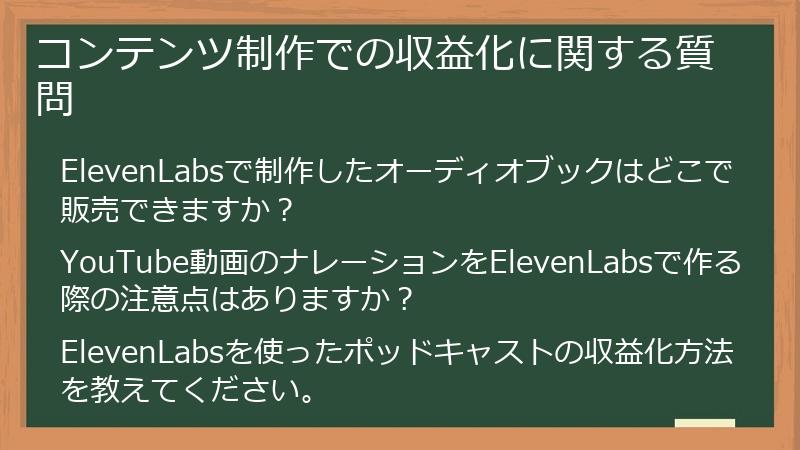 コンテンツ制作での収益化に関する質問

ElevenLabsで制作したオーディオブックはどこで販売できますか？

YouTube動画のナレーションをElevenLabsで作る際の注意点はありますか？

ElevenLabsを使ったポッドキャストの収益化方法を教えてください。